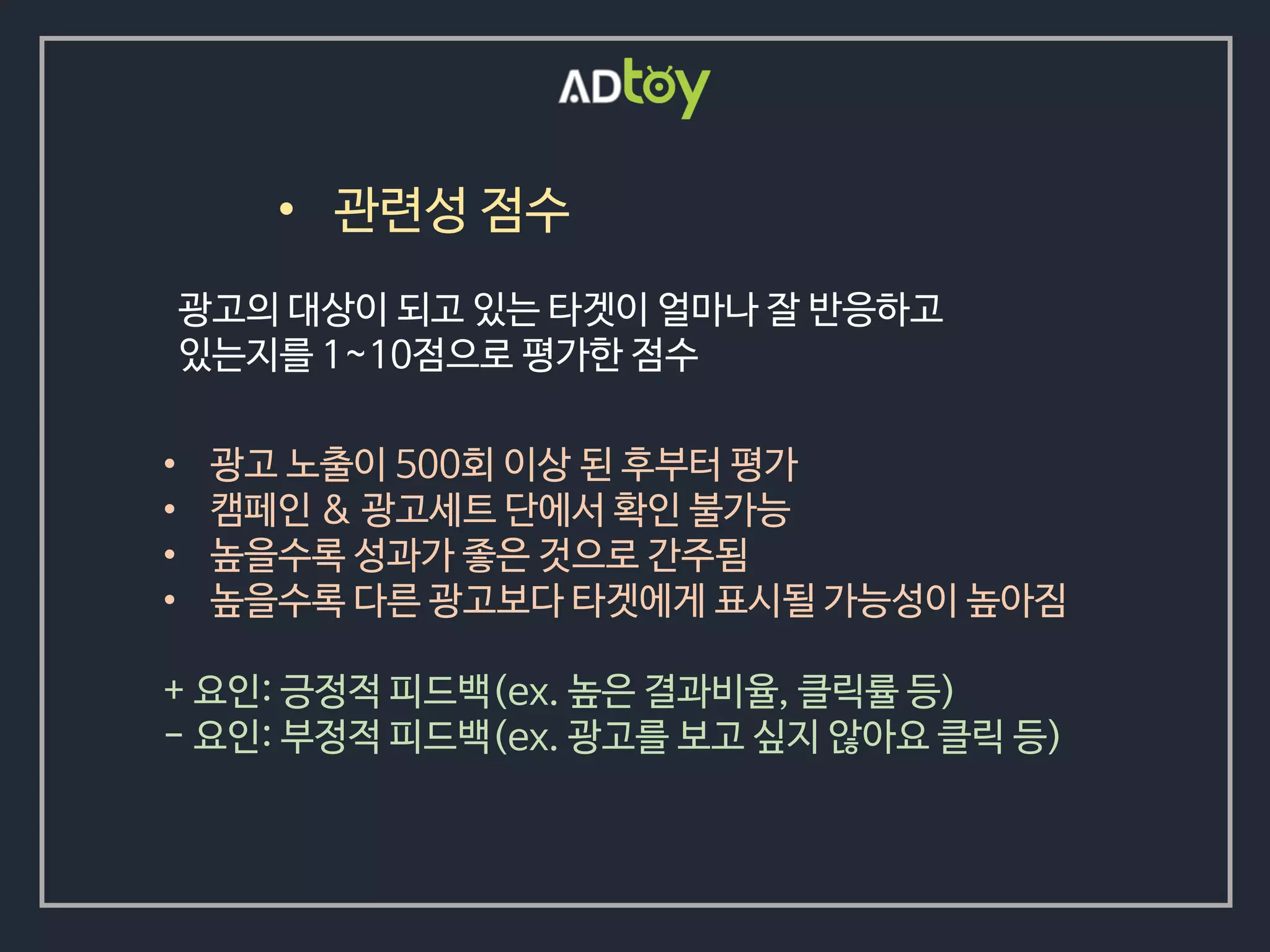 ADtoy

• 관련성 점수

광고의 대상이 되고 있는 타겟이 얼마나 잘 반응하고 있는지를 1~10점으로 평가한 점수

• 광고 노출이 500회 이상 된 후부터 평가
• 캠페인 & 광고세트 단에서 확인 불가능
• 높을수록 성과가 좋은 것으로 간주됨
• 높을수록 다른 광고보다 타겟에게 표시될 가능성이 높아짐

+ 요인: 긍정적 피드백(ex. 높은 결과비율, 클릭률 등)
- 요인: 부정적 피드백(ex. 광고를 보고 싶지 않아요 클릭 등)